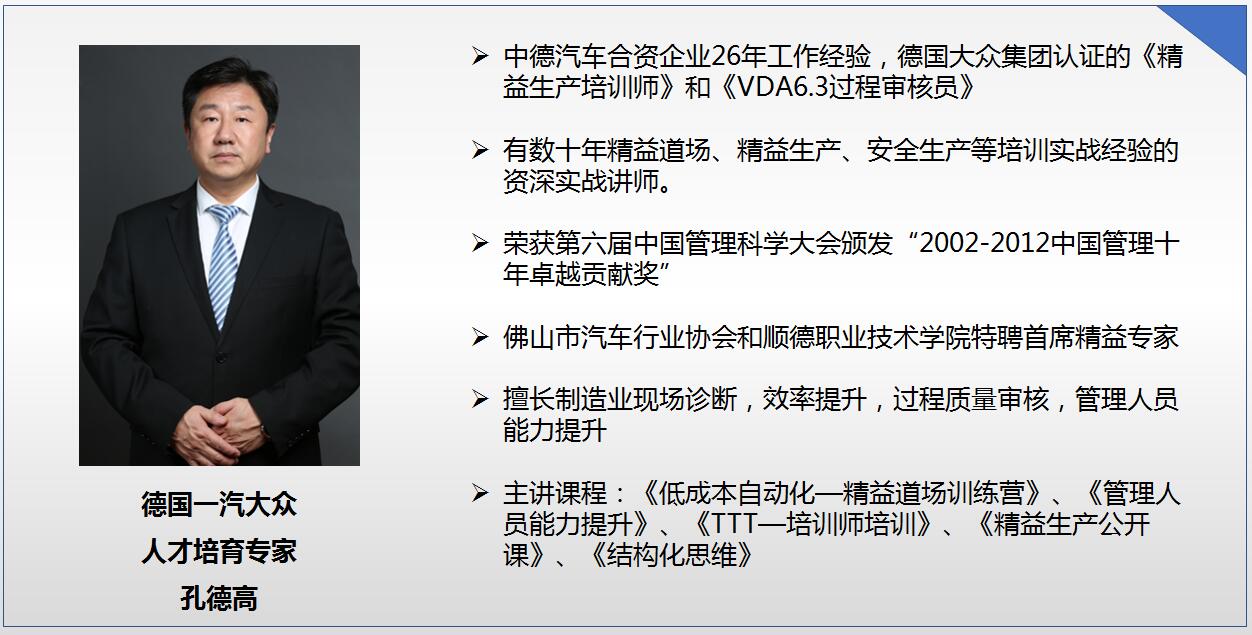 德国一汽大众
人才培育专家
孔德高

➢ 中德汽车合资企业26年工作经验，德国大众集团认证的《精益生产培训师》和《VDA6.3过程审核员》

➢ 有数十年精益道场、精益生产、安全生产等培训实战经验的资深实战讲师。

➢ 荣获第六届中国管理科学大会颁发“2002-2012中国管理十年卓越贡献奖”

➢ 佛山市汽车行业协会和顺德职业技术学院特聘首席精益专家

➢ 擅长制造业现场诊断，效率提升，过程质量审核，管理人员能力提升

➢ 主讲课程：《低成本自动化—精益道场训练营》、《管理人员能力提升》、《TTT—培训师培训》、《精益生产公开课》、《结构化思维》